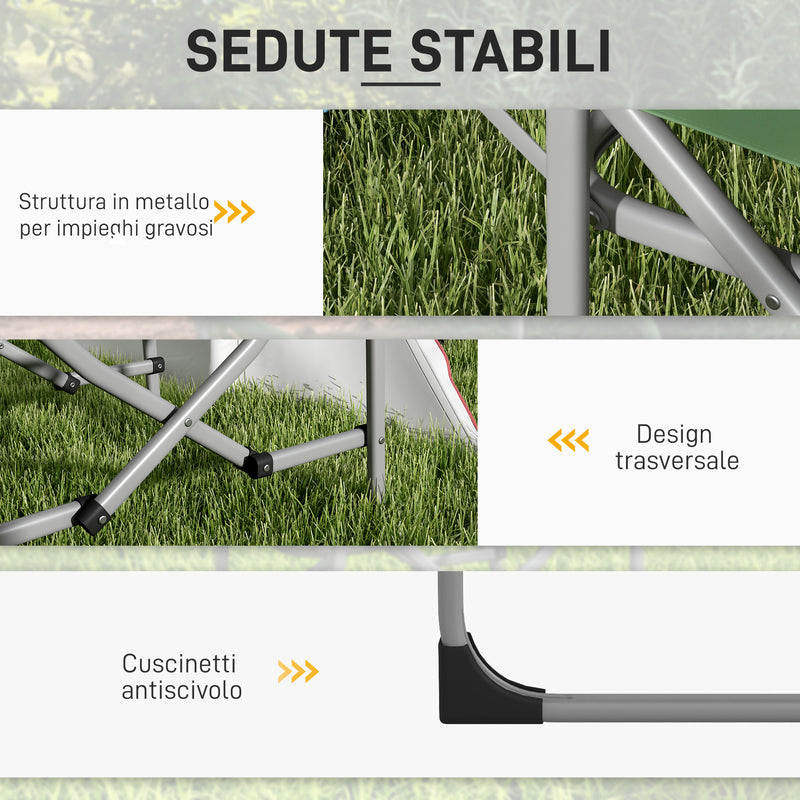 SEDUTE STABILI

Struttura in metallo per impieghi gravosi

Design trasversale

Cuscinetti antiscivolo